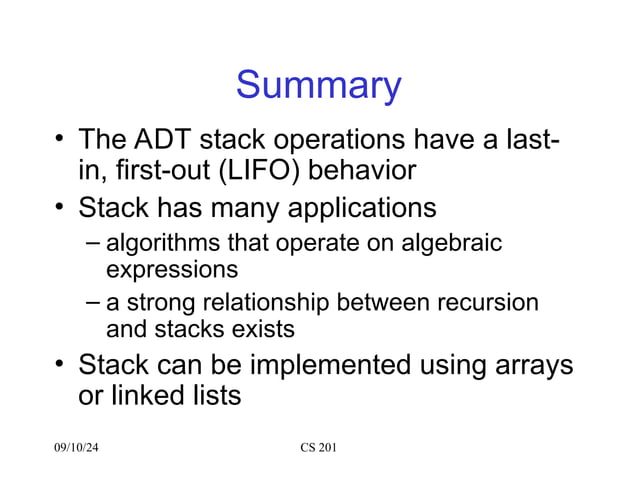 Summary

• The ADT stack operations have a last-in, first-out (LIFO) behavior
• Stack has many applications
– algorithms that operate on algebraic expressions
– a strong relationship between recursion and stacks exists
• Stack can be implemented using arrays or linked lists

09/10/24 CS 201